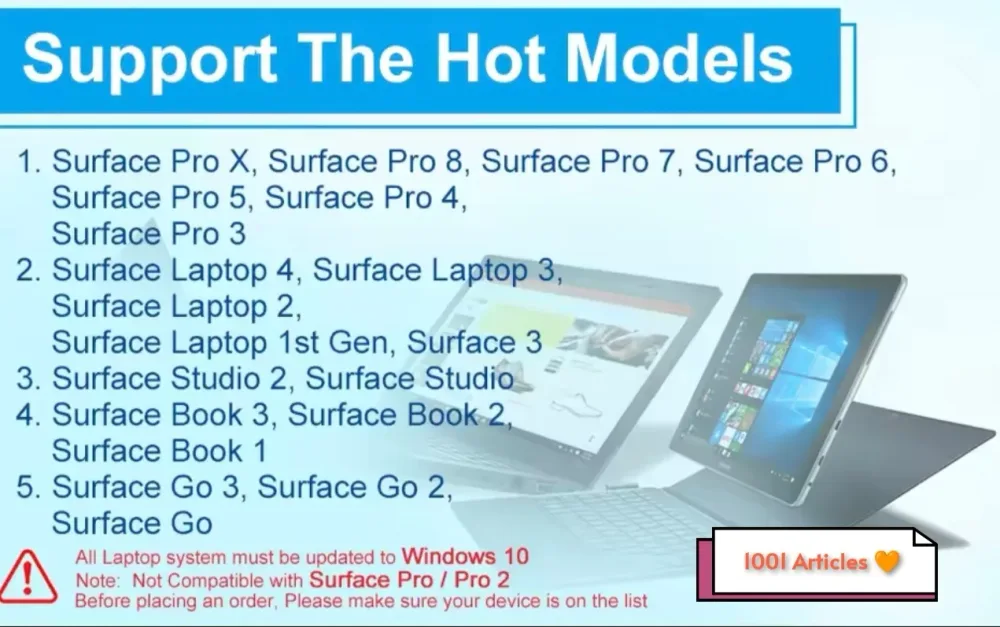 Support The Hot Models

1. Surface Pro X, Surface Pro 8, Surface Pro 7, Surface Pro 6, Surface Pro 5, Surface Pro 4, Surface Pro 3
2. Surface Laptop 4, Surface Laptop 3, Surface Laptop 2, Surface Laptop 1st Gen, Surface 3
3. Surface Studio 2, Surface Studio
4. Surface Book 3, Surface Book 2, Surface Book 1
5. Surface Go 3, Surface Go 2, Surface Go

All Laptop system must be updated to Windows 10
Note: Not Compatible with Surface Pro / Pro 2
Before placing an order, Please make sure your device is on the list

1001 Articles